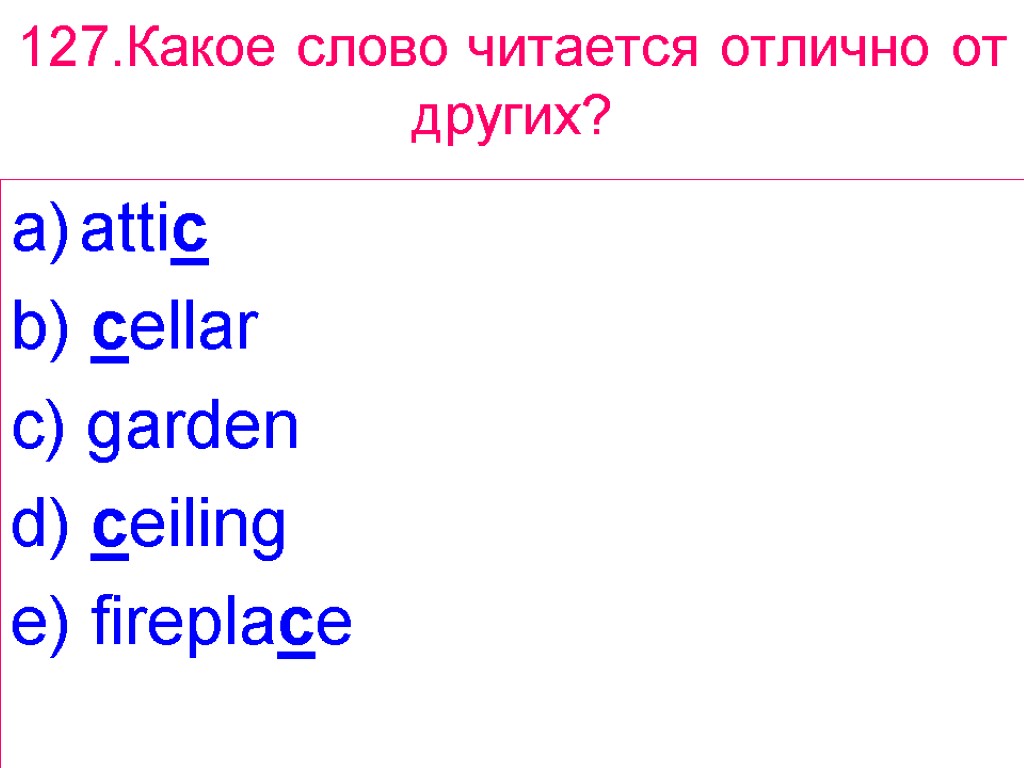 127.Какое слово читается отлично от других?

a) attic
b) cellar
c) garden
d) ceiling
e) fireplace